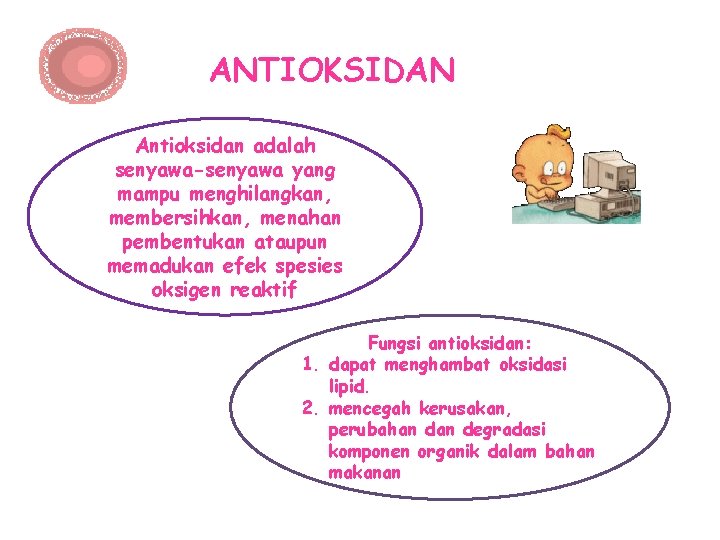 ANTIOKSIDAN

Antioksidan adalah senyawa-senyawa yang mampu menghilangkan, membersihkan, menahan pembentukan ataupun memadukan efek spesies oksigen reaktif

Fungsi antioksidan:
1. dapat menghambat oksidasi lipid.
2. mencegah kerusakan, perubahan dan degradasi komponen organik dalam bahan makanan